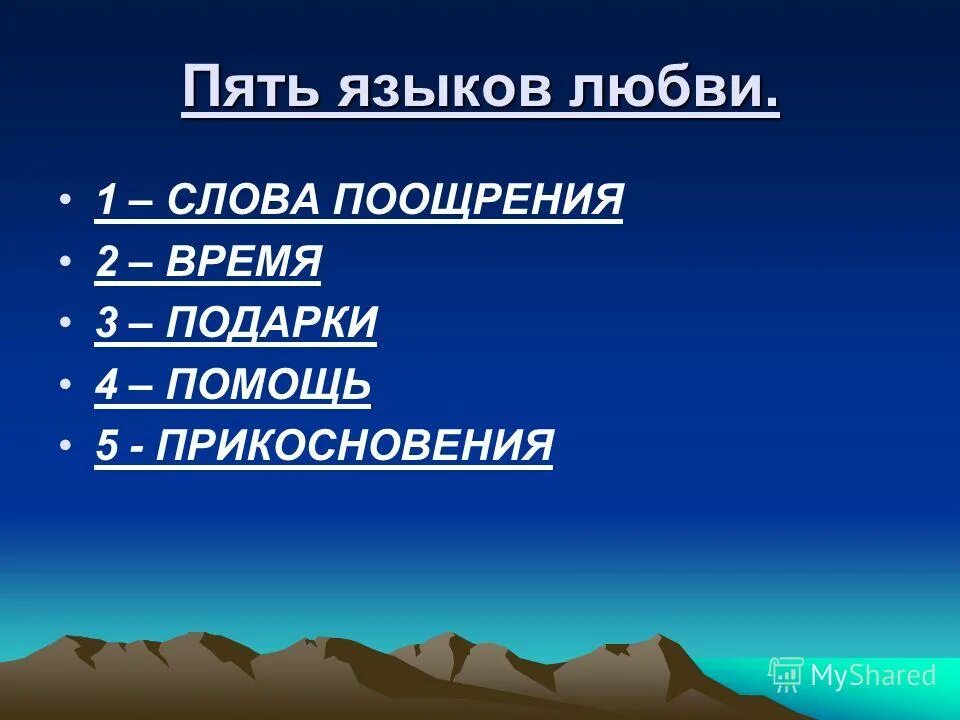 Пять языков любви.

• 1 – СЛОВА ПООЩРЕНИЯ
• 2 – ВРЕМЯ
• 3 – ПОДАРКИ
• 4 – ПОМОЩЬ
• 5 - ПРИКОСНОВЕНИЯ

MyShared